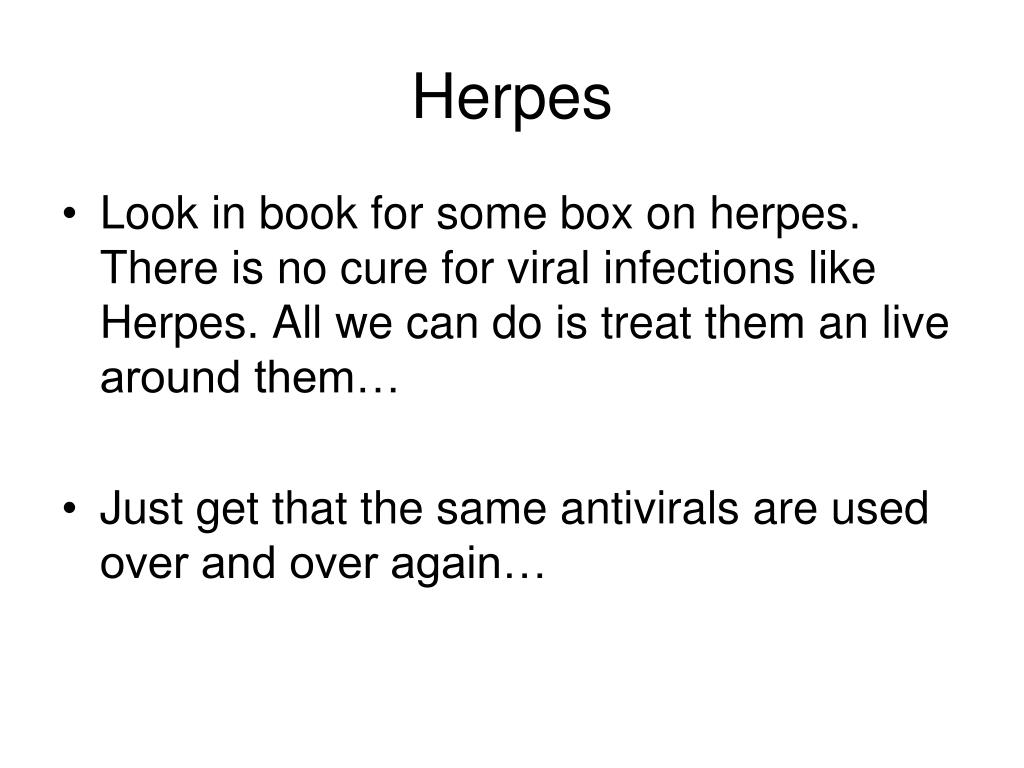 Herpes

• Look in book for some box on herpes. There is no cure for viral infections like Herpes. All we can do is treat them an live around them…

• Just get that the same antivirals are used over and over again…